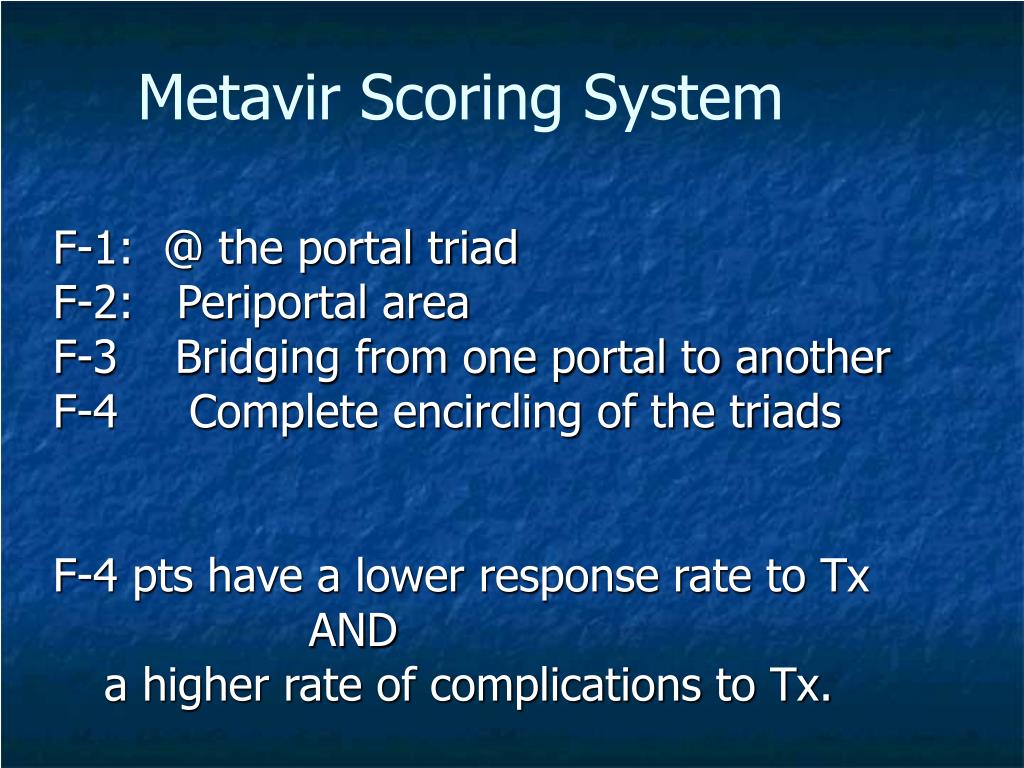 Metavir Scoring System

F-1: @ the portal triad
F-2: Periportal area
F-3 Bridging from one portal to another
F-4 Complete encircling of the triads

F-4 pts have a lower response rate to Tx
AND
a higher rate of complications to Tx.